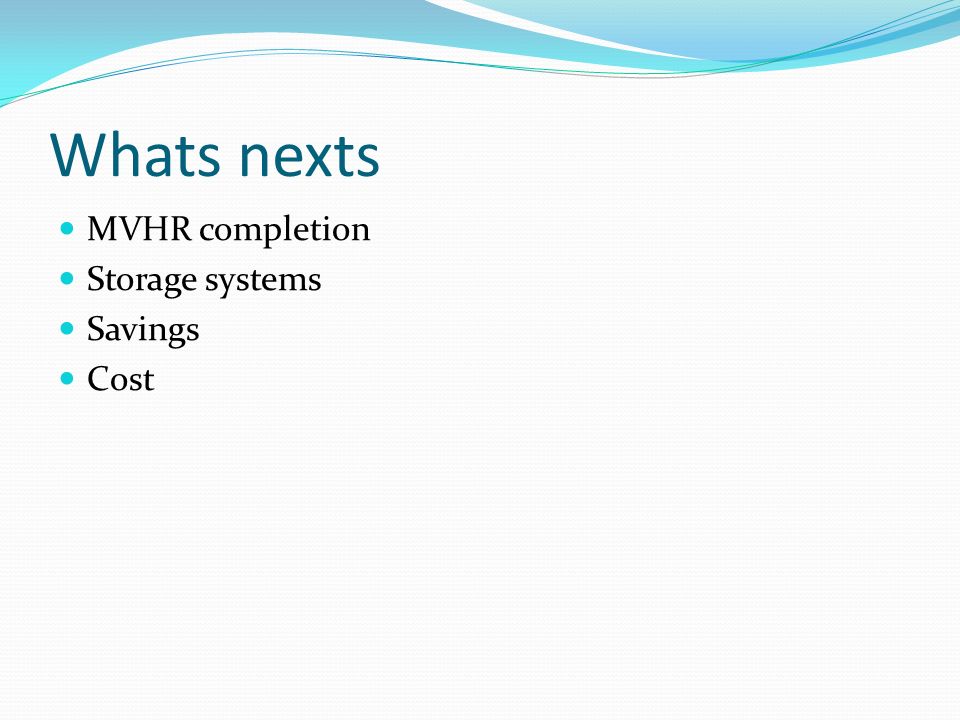 Whats nexts

- MVHR completion
- Storage systems
- Savings
- Cost